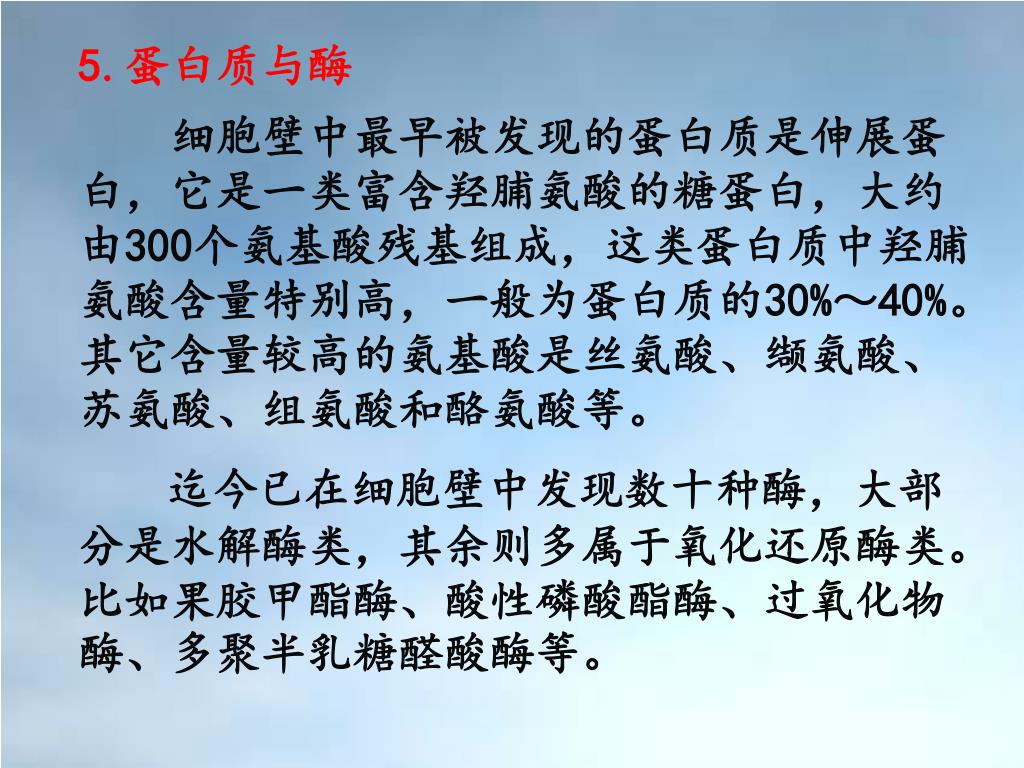 5.蛋白质与酶

细胞壁中最早被发现的蛋白质是伸展蛋白，它是一类富含羟脯氨酸的糖蛋白，大约由300个氨基酸残基组成，这类蛋白质中羟脯氨酸含量特别高，一般为蛋白质的30%～40%。其它含量较高的氨基酸是丝氨酸、缬氨酸、苏氨酸、组氨酸和酪氨酸等。

迄今已在细胞壁中发现数十种酶，大部分是水解酶类，其余则多属于氧化还原酶类。比如果胶甲酯酶、酸性磷酸酯酶、过氧化物酶、多聚半乳糖醛酸酶等。